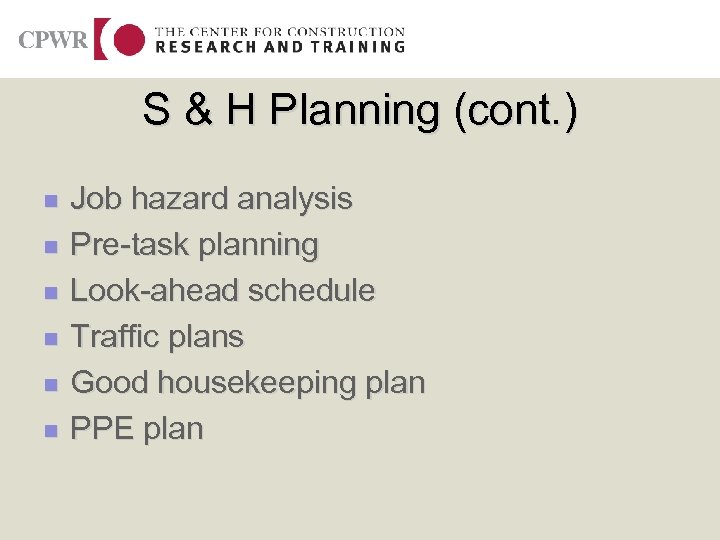 CPWR THE CENTER FOR CONSTRUCTION RESEARCH AND TRAINING

S & H Planning (cont.)

- Job hazard analysis
- Pre-task planning
- Look-ahead schedule
- Traffic plans
- Good housekeeping plan
- PPE plan